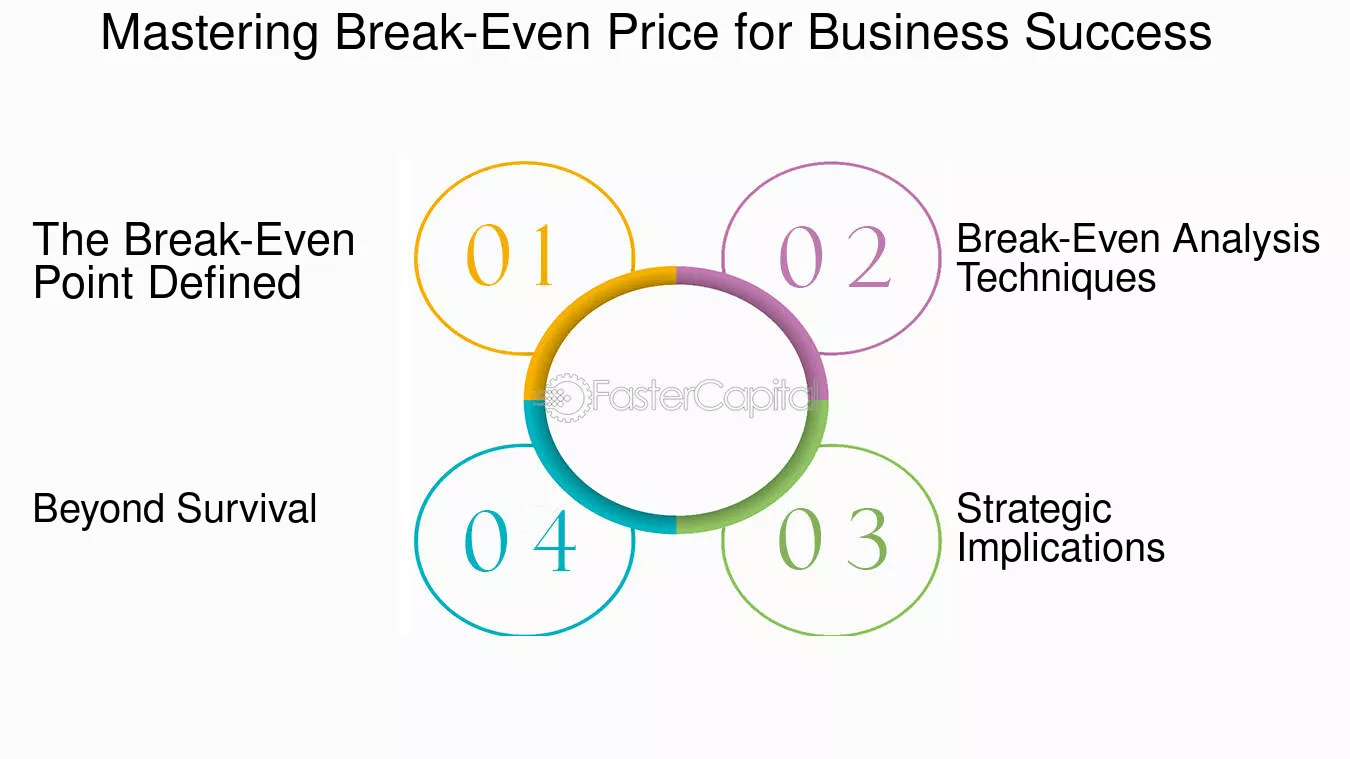 Mastering Break-Even Price for Business Success

The Break-Even Point Defined

01

02

Break-Even Analysis Techniques

FasterCapital

Beyond Survival

04

03

Strategic Implications